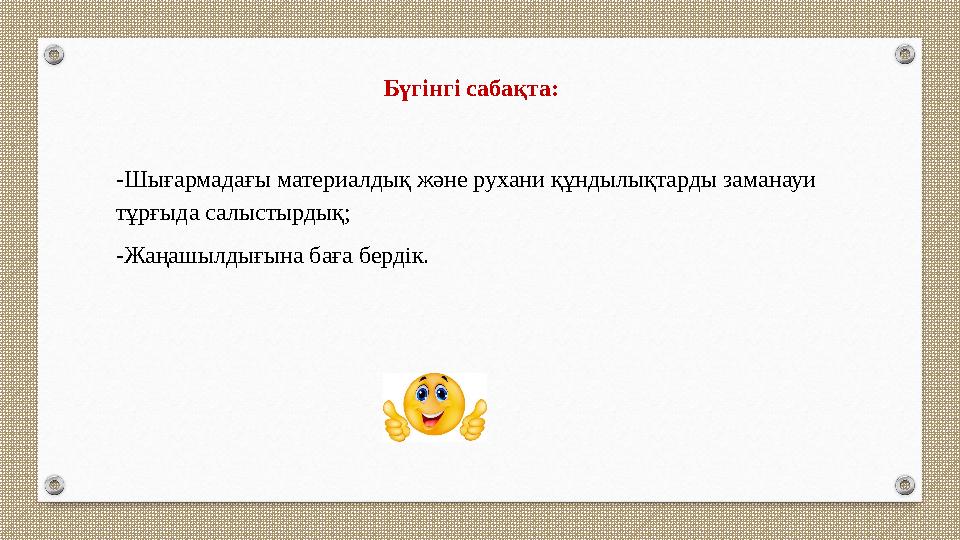 Бүгінгі сабақта:

-Шығармадағы материалдық және рухани құндылықтарды заманауи тұрғыда салыстырдық;

-Жаңашылдығына баға бердік.